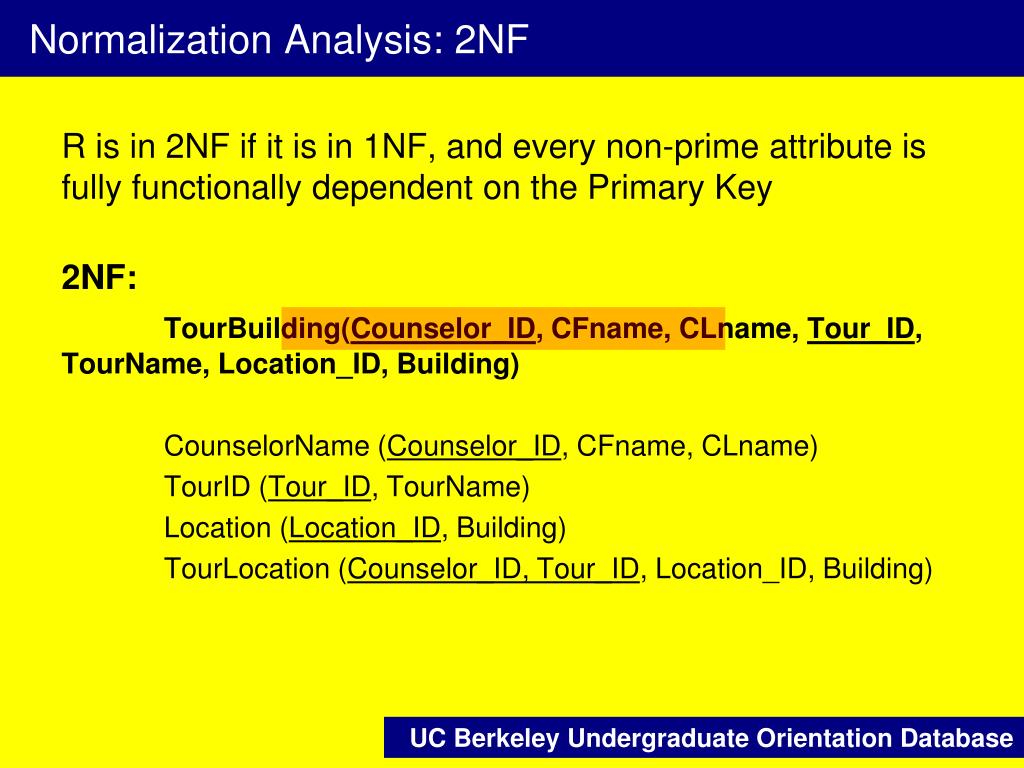 Normalization Analysis: 2NF

R is in 2NF if it is in 1NF, and every non-prime attribute is fully functionally dependent on the Primary Key

2NF:

TourBuilding(Counselor_ID, CFname, CLname, Tour_ID, TourName, Location_ID, Building)

CounselorName (Counselor_ID, CFname, CLname)
TourID (Tour_ID, TourName)
Location (Location_ID, Building)
TourLocation (Counselor_ID, Tour_ID, Location_ID, Building)

UC Berkeley Undergraduate Orientation Database